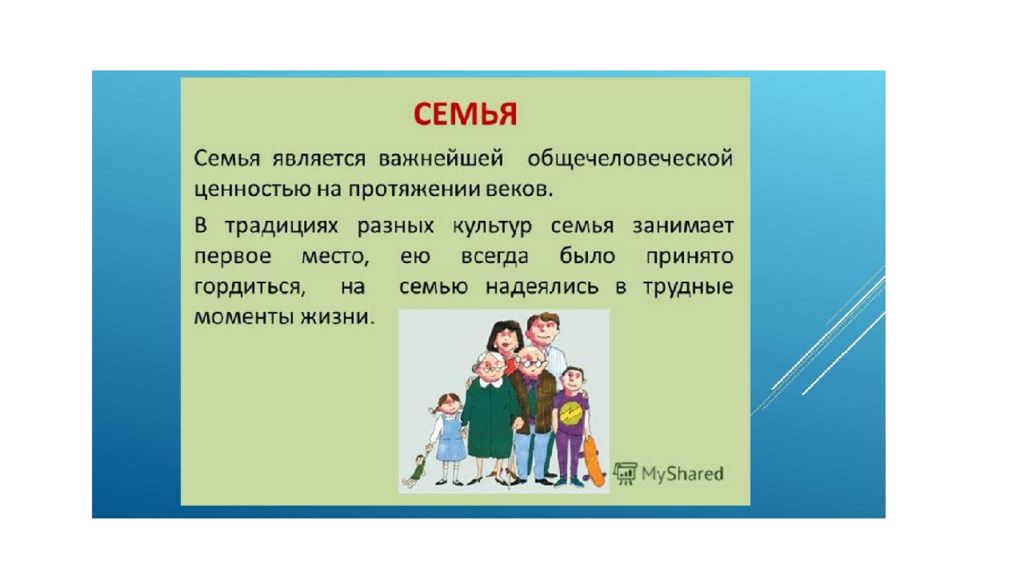 СЕМЬЯ

Семья является важнейшей общечеловеческой ценностью на протяжении веков.

В традициях разных культур семья занимает первое место, ею всегда было принято гордиться, на семью надеялись в трудные моменты жизни.

MyShared